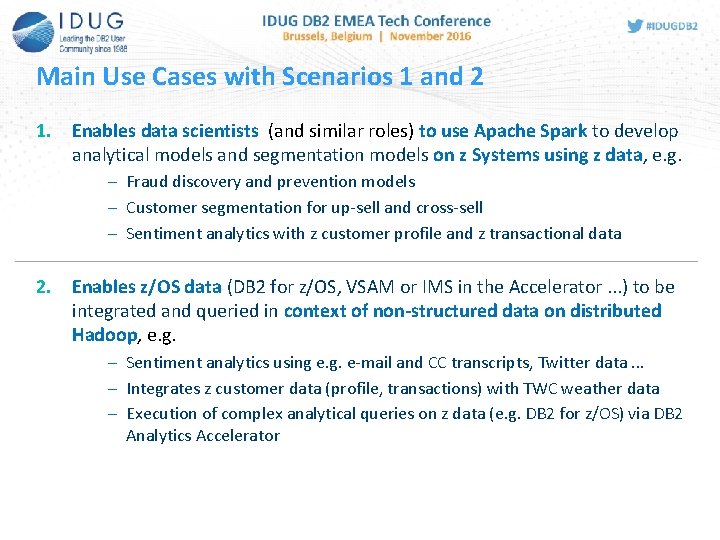 IDUG
Leading the DB2 User Community since 1988

IDUG DB2 EMEA Tech Conference
Brussels, Belgium | November 2016

#IDUGDB2

Main Use Cases with Scenarios 1 and 2

1. Enables data scientists (and similar roles) to use Apache Spark to develop analytical models and segmentation models on z Systems using z data, e.g.
– Fraud discovery and prevention models
– Customer segmentation for up-sell and cross-sell
– Sentiment analytics with z customer profile and z transactional data

2. Enables z/OS data (DB2 for z/OS, VSAM or IMS in the Accelerator ...) to be integrated and queried in context of non-structured data on distributed Hadoop, e.g.
– Sentiment analytics using e.g. e-mail and CC transcripts, Twitter data ...
– Integrates z customer data (profile, transactions) with TWC weather data
– Execution of complex analytical queries on z data (e.g. DB2 for z/OS) via DB2 Analytics Accelerator